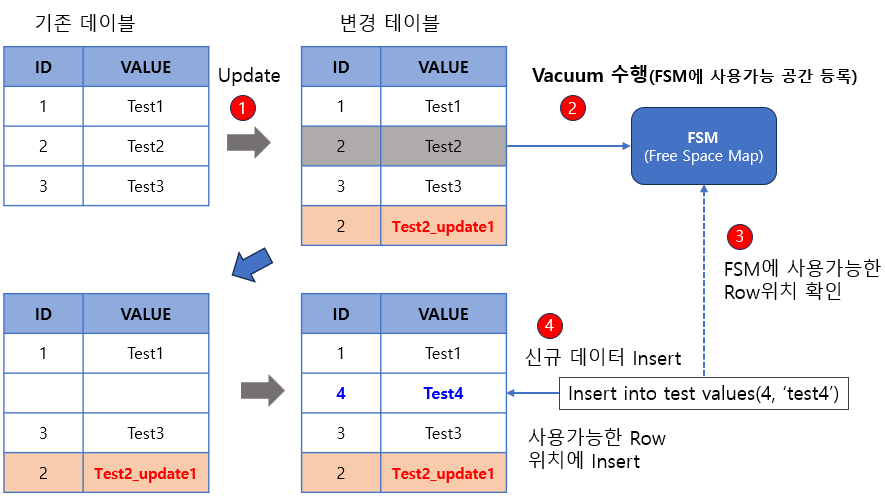 기존 데이블

| ID | VALUE |
|---|---|
| 1 | Test1 |
| 2 | Test2 |
| 3 | Test3 |

Update

1

변경 테이블

| ID | VALUE |
|---|---|
| 1 | Test1 |
| 2 | Test2 |
| 3 | Test3 |
| 2 | Test2_update1 |

Vacuum 수행(FSM에 사용가능 공간 등록)

2

FSM
(Free Space Map)

3

FSM에 사용가능한 Row위치 확인

| ID | VALUE |
|---|---|
| 1 | Test1 |
| | |
| 3 | Test3 |
| 2 | Test2_update1 |

| ID | VALUE |
|---|---|
| 1 | Test1 |
| 4 | Test4 |
| 3 | Test3 |
| 2 | Test2_update1 |

4

신규 데이터 Insert

Insert into test values(4, 'test4')

사용가능한 Row 위치에 Insert